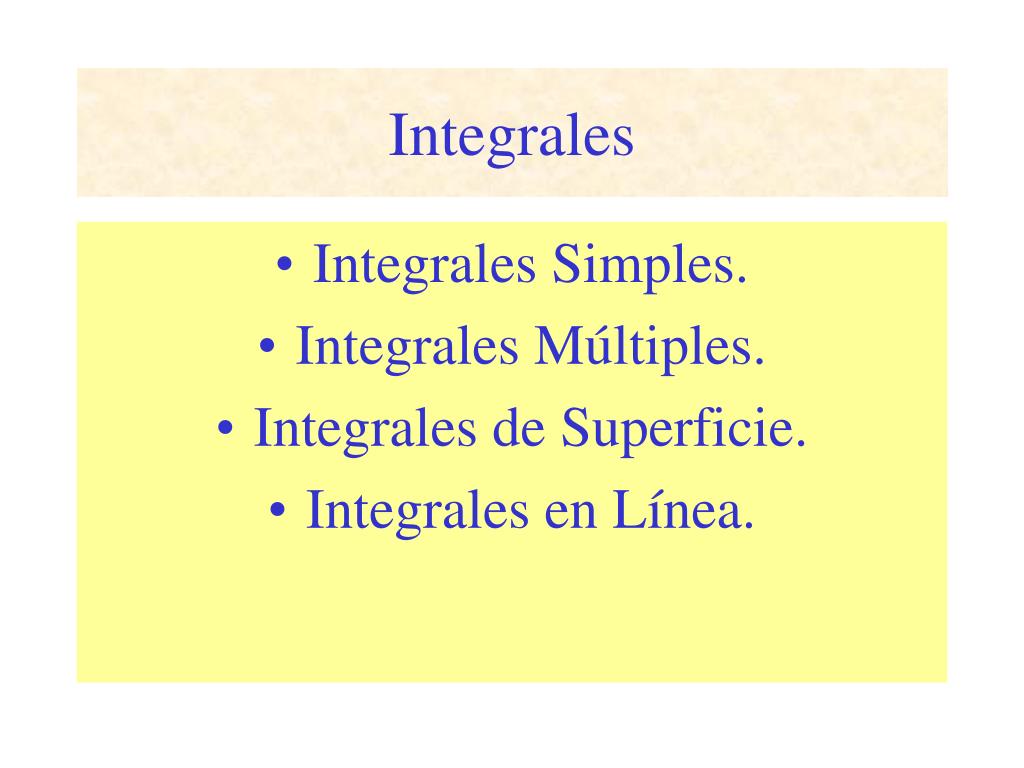 Integrales

• Integrales Simples.
• Integrales Múltiples.
• Integrales de Superficie.
• Integrales en Línea.